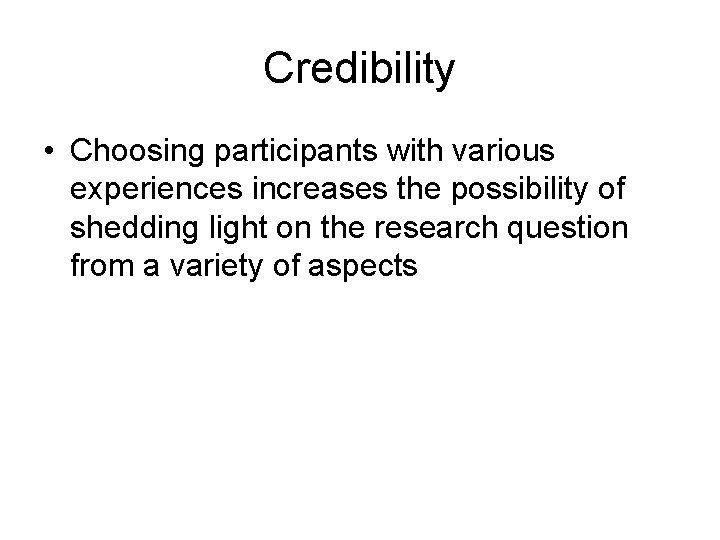 Credibility

• Choosing participants with various experiences increases the possibility of shedding light on the research question from a variety of aspects